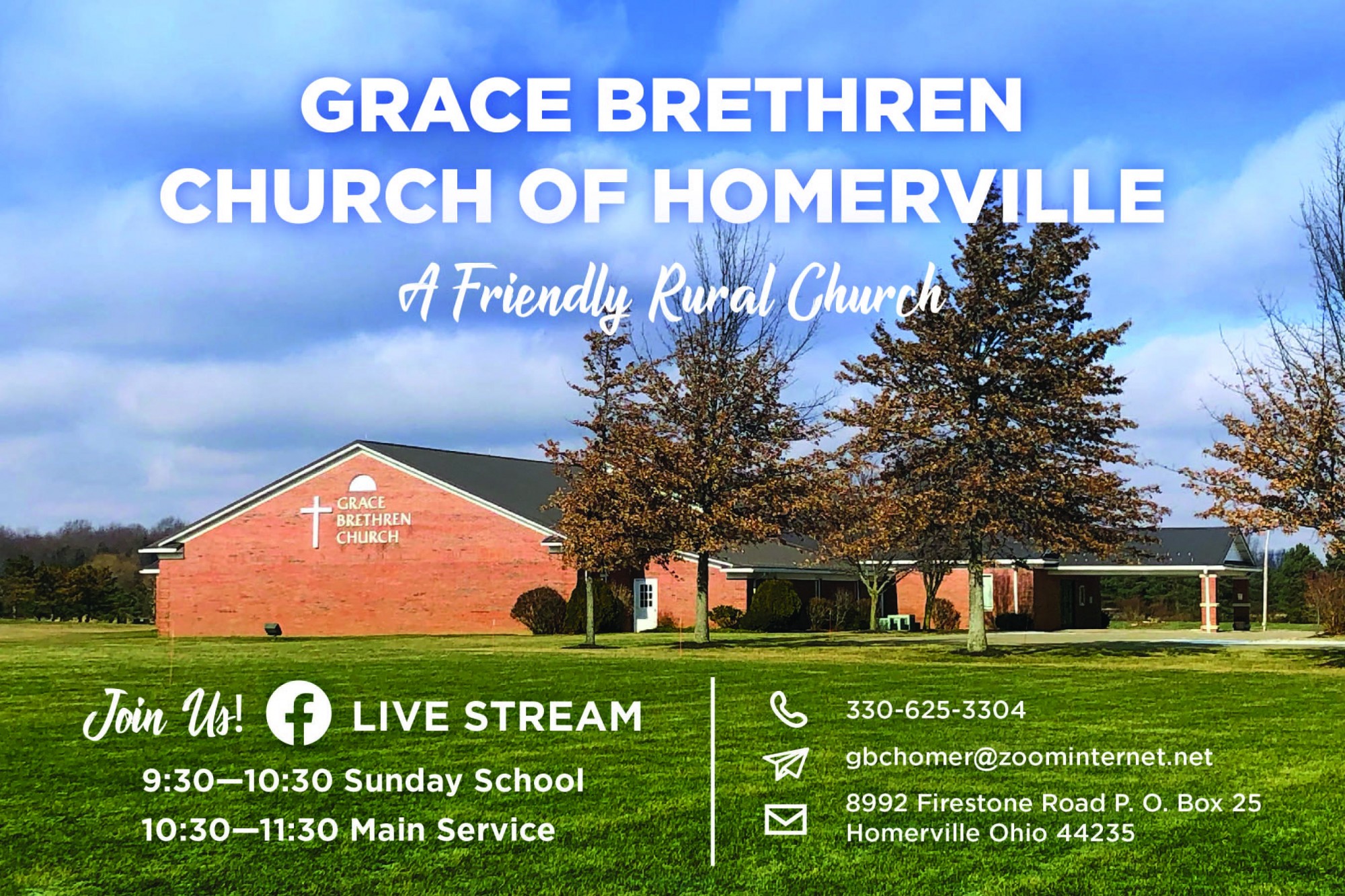 GRACE BRETHREN CHURCH OF HOMERVILLE

A Friendly Rural Church

GRACE BRETHREN CHURCH

Join Us! LIVE STREAM

9:30—10:30 Sunday School
10:30—11:30 Main Service

330-625-3304

gbchomer@zoominternet.net

8992 Firestone Road P. O. Box 25
Homerville Ohio 44235